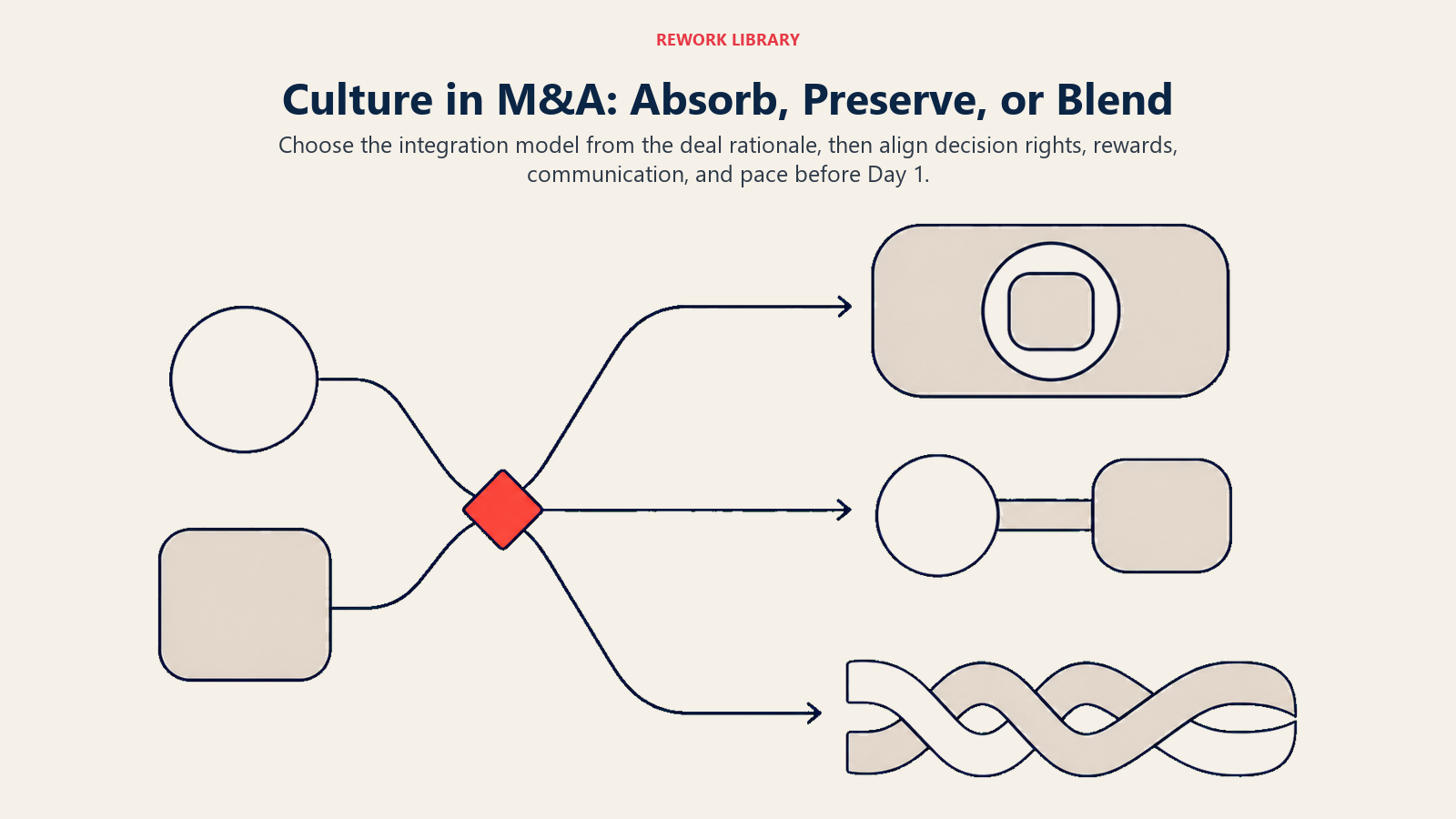 REWORK LIBRARY

Culture in M&A: Absorb, Preserve, or Blend

Choose the integration model from the deal rationale, then align decision rights, rewards, communication, and pace before Day 1.